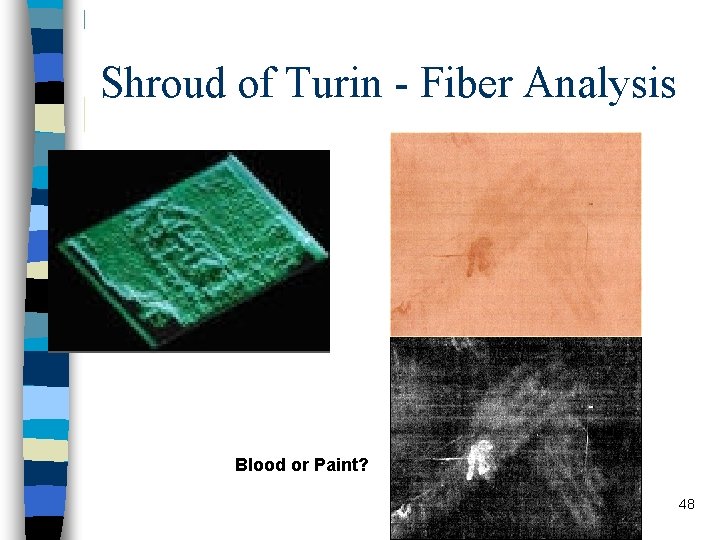 Shroud of Turin - Fiber Analysis

Blood or Paint?

48